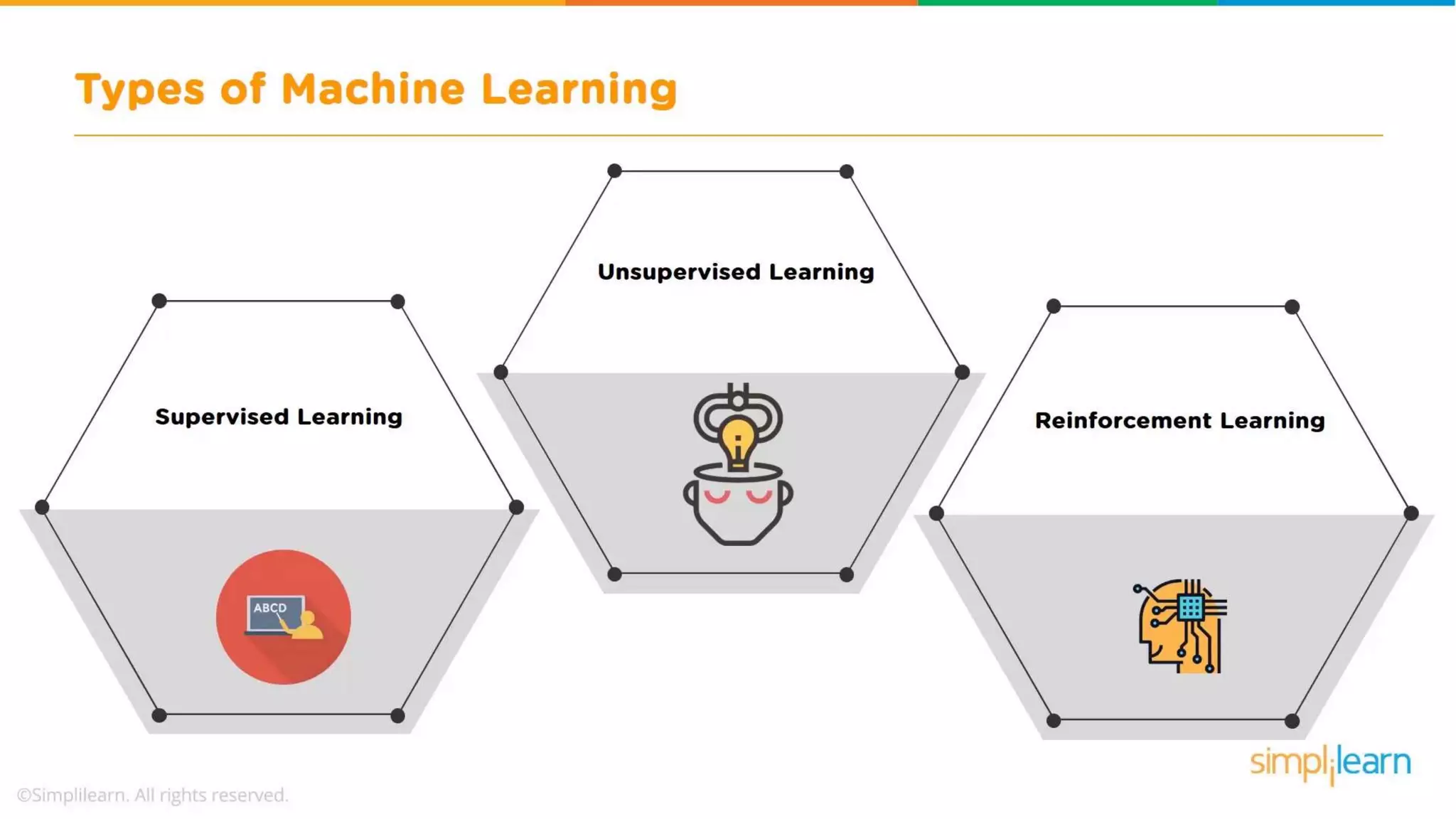 Types of Machine Learning

Supervised Learning

ABCD

Unsupervised Learning

Reinforcement Learning

simplilearn

©Simplilearn. All rights reserved.